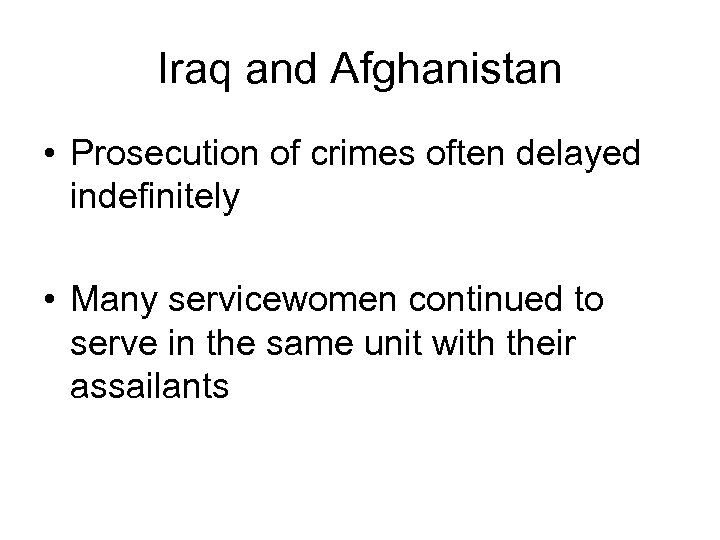 Iraq and Afghanistan

• Prosecution of crimes often delayed indefinitely

• Many servicewomen continued to serve in the same unit with their assailants